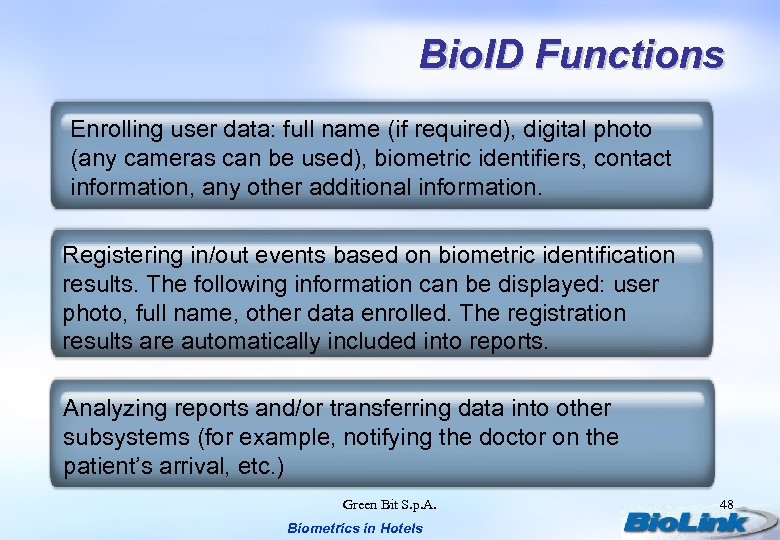 BioID Functions

Enrolling user data: full name (if required), digital photo (any cameras can be used), biometric identifiers, contact information, any other additional information.

Registering in/out events based on biometric identification results. The following information can be displayed: user photo, full name, other data enrolled. The registration results are automatically included into reports.

Analyzing reports and/or transferring data into other subsystems (for example, notifying the doctor on the patient's arrival, etc.)

Green Bit S.p.A.

48

Biometrics in Hotels

BioLink